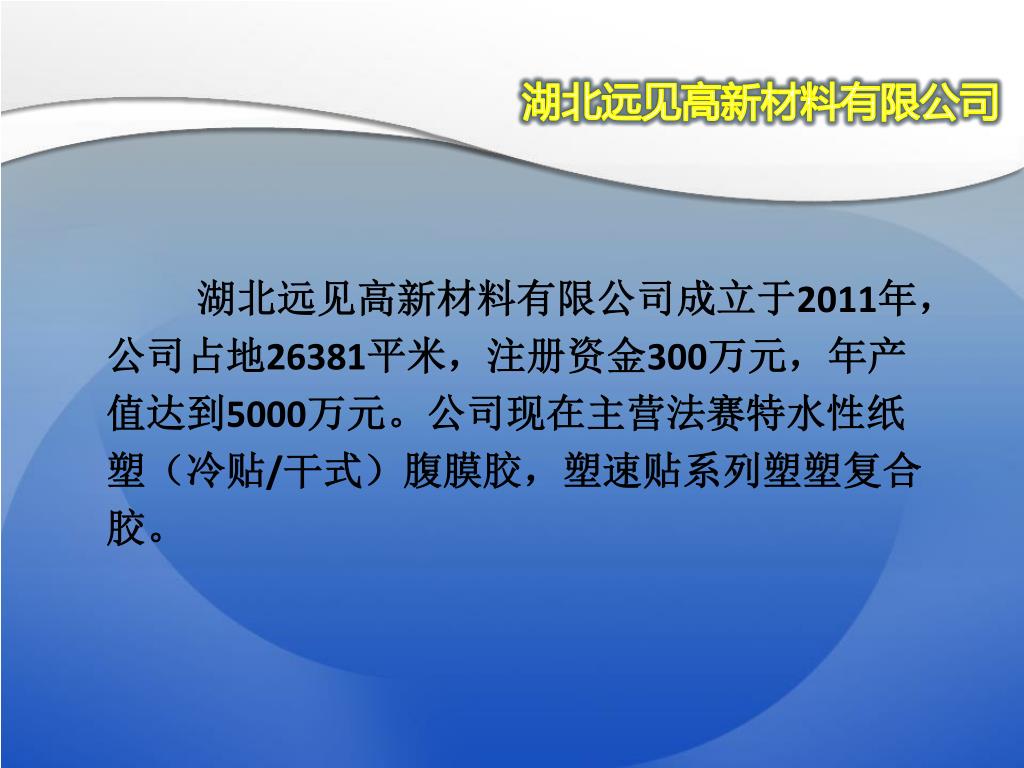 湖北远见高新材料有限公司

湖北远见高新材料有限公司成立于2011年，公司占地26381平米，注册资金300万元，年产值达到5000万元。公司现在主营法赛特水性纸塑（冷贴/干式）腹膜胶，塑速贴系列塑塑复合胶。